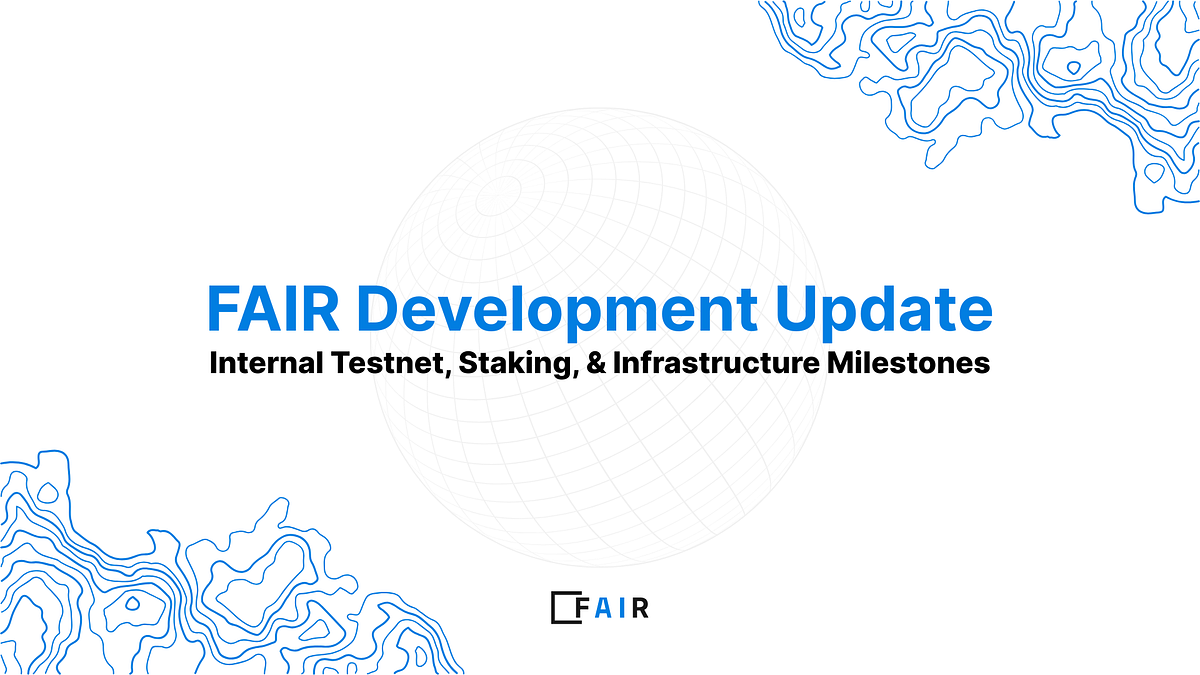 FAIR Development Update

Internal Testnet, Staking, & Infrastructure Milestones

FAIR